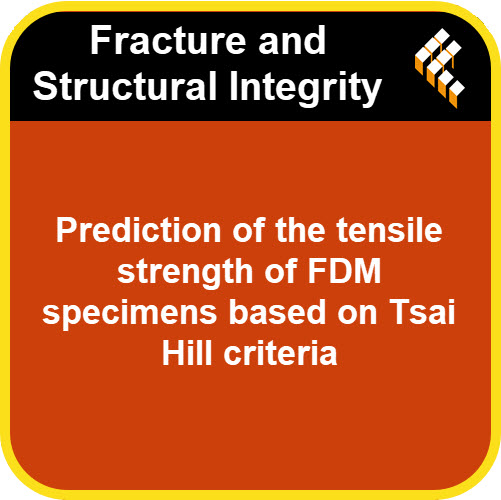 Fracture and Structural Integrity

Prediction of the tensile strength of FDM specimens based on Tsai Hill criteria